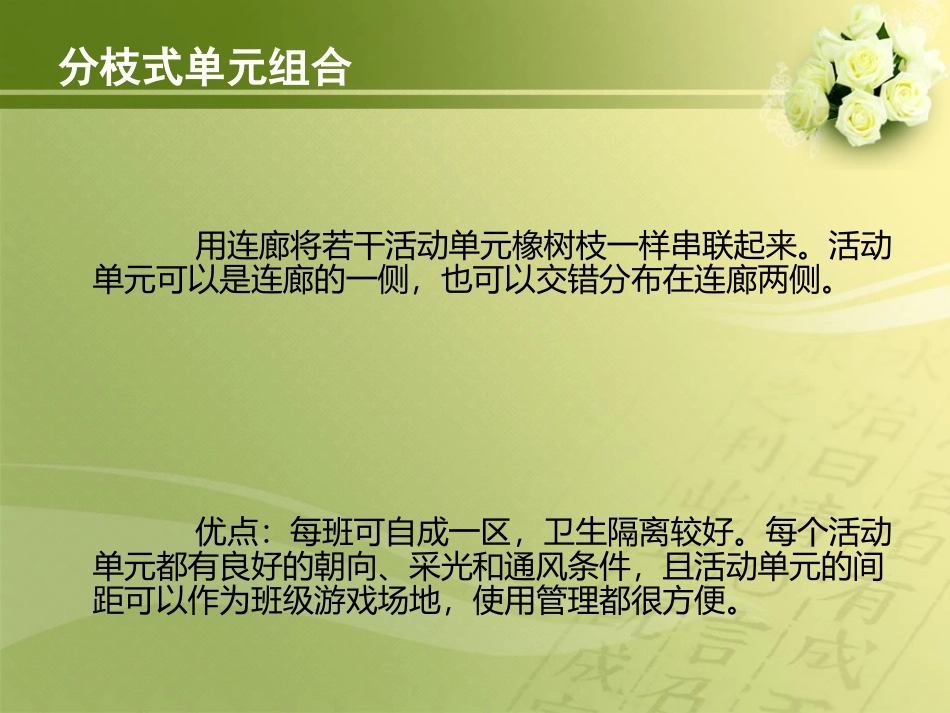 分枝式单元组合

用连廊将若干活动单元橡树枝一样串联起来。活动单元可以是连廊的一侧，也可以交错分布在连廊两侧。

优点：每班可自成一区，卫生隔离较好。每个活动单元都有良好的朝向、采光和通风条件，且活动单元的间距可以作为班级游戏场地，使用管理都很方便。